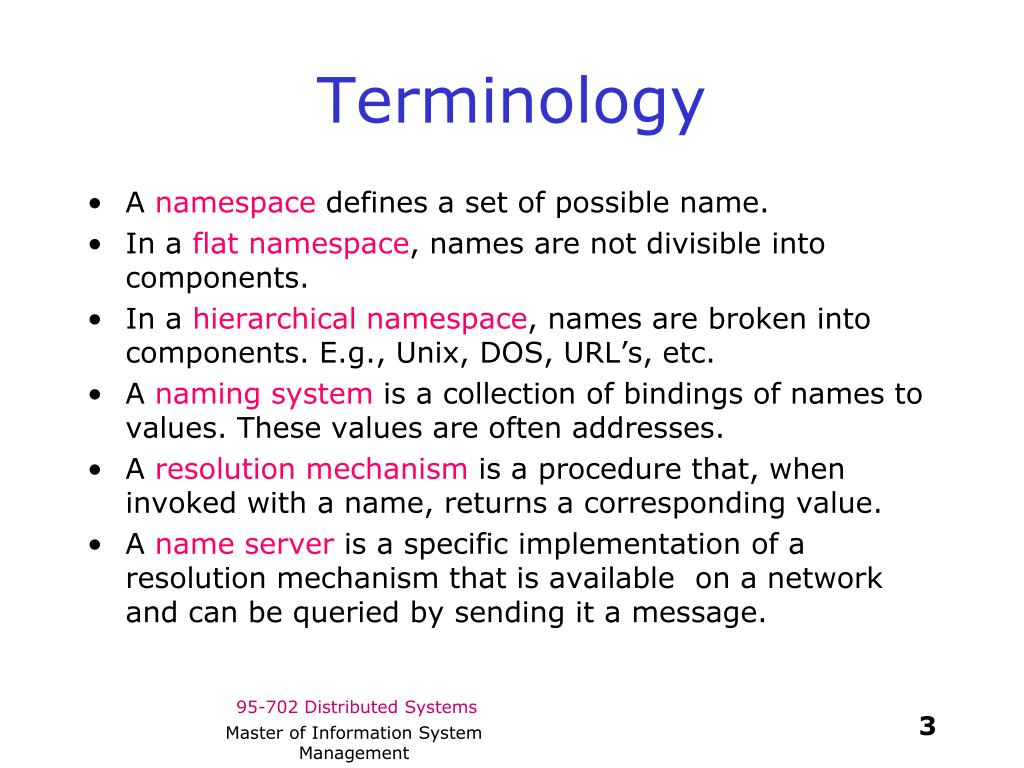 Terminology

• A namespace defines a set of possible name.
• In a flat namespace, names are not divisible into components.
• In a hierarchical namespace, names are broken into components. E.g., Unix, DOS, URL’s, etc.
• A naming system is a collection of bindings of names to values. These values are often addresses.
• A resolution mechanism is a procedure that, when invoked with a name, returns a corresponding value.
• A name server is a specific implementation of a resolution mechanism that is available on a network and can be queried by sending it a message.

95-702 Distributed Systems

Master of Information System Management

3